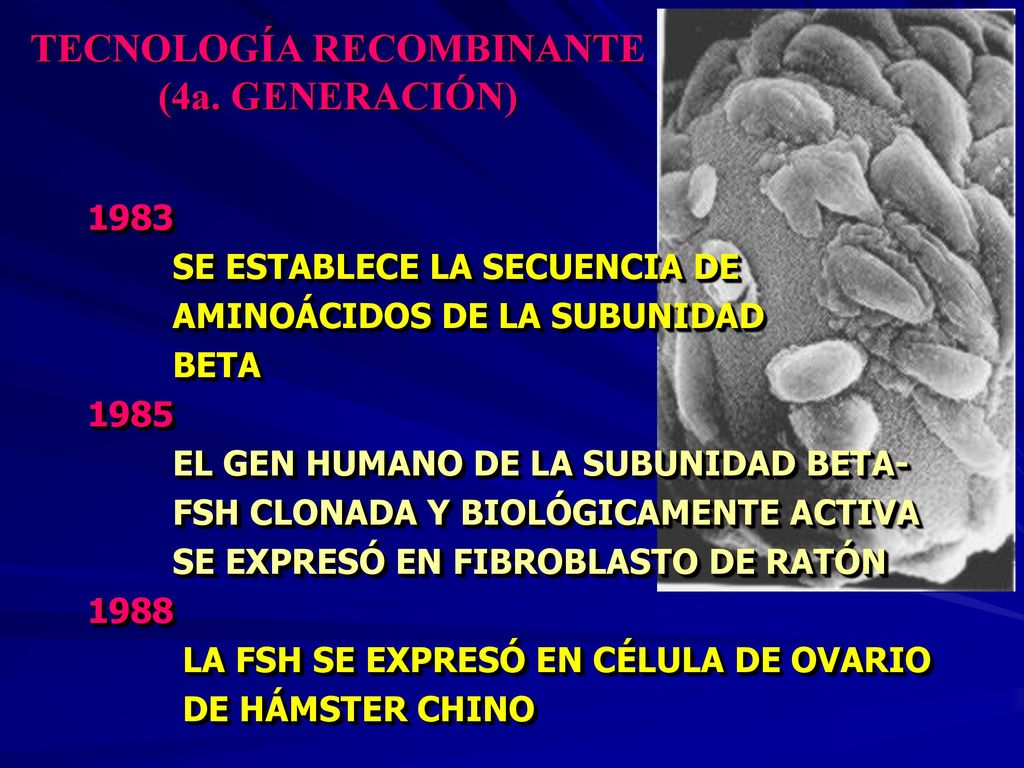 TECNOLOGÍA RECOMBINANTE
(4a. GENERACIÓN)

1983

SE ESTABLECE LA SECUENCIA DE AMINOÁCIDOS DE LA SUBUNIDAD BETA

1985

EL GEN HUMANO DE LA SUBUNIDAD BETA-FSH CLONADA Y BIOLÓGICAMENTE ACTIVA SE EXPRESÓ EN FIBROBLASTO DE RATÓN

1988

LA FSH SE EXPRESÓ EN CÉLULA DE OVARIO DE HÁMSTER CHINO